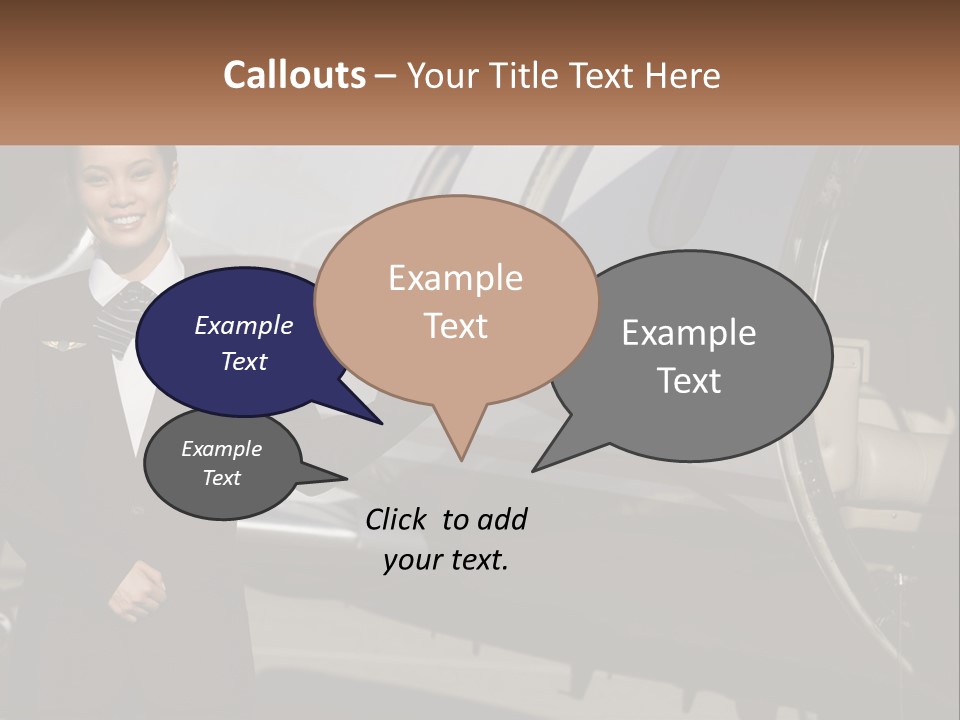 Callouts – Your Title Text Here

Example Text

Example Text

Example Text

Example Text

Click to add your text.